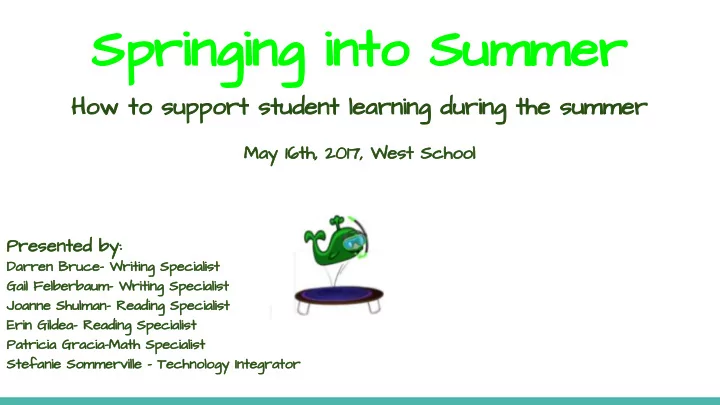 Springing into Summer

How to support student learning during the summer

May 16th, 2017, West School

Presented by:
Darren Bruce- Writing Specialist
Gail Felberbaum- Writing Specialist
Joanne Shulman- Reading Specialist
Erin Gildea- Reading Specialist
Patricia Gracia-Math Specialist
Stefanie Sommerville - Technology Integrator